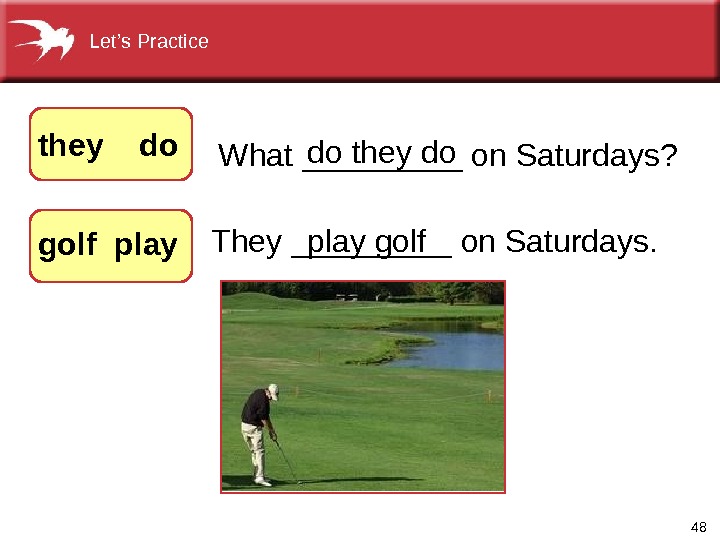 Let's Practice

they do

What do they do on Saturdays?

golf play

They play golf on Saturdays.

48